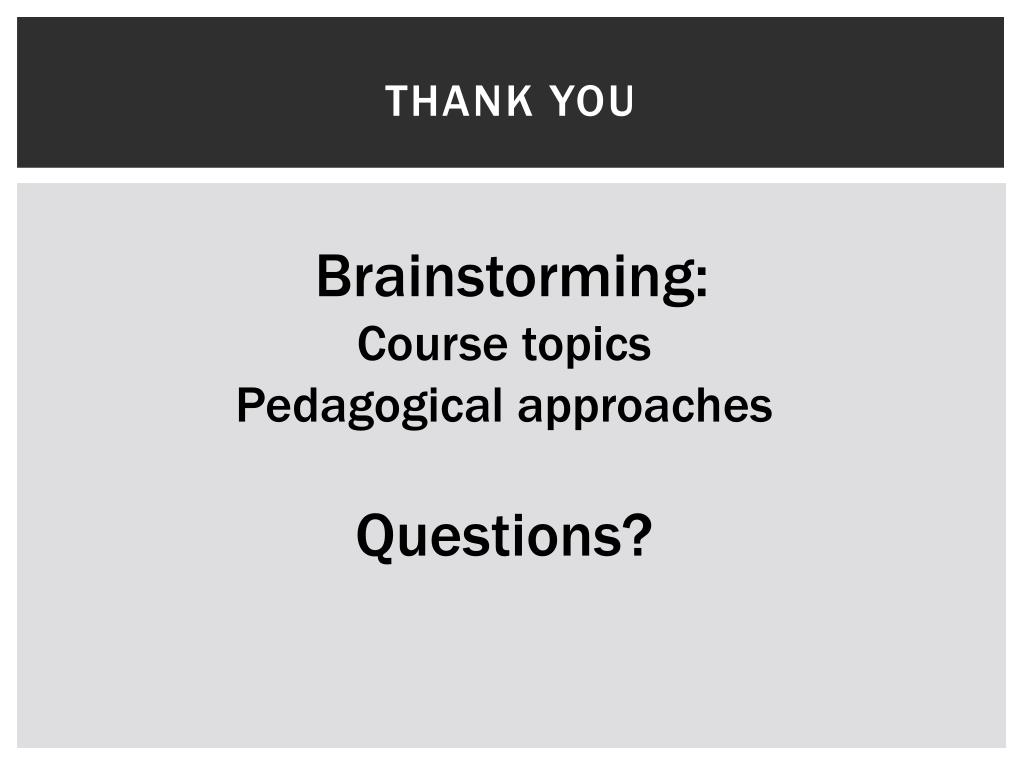 THANK YOU

Brainstorming:
Course topics
Pedagogical approaches

Questions?